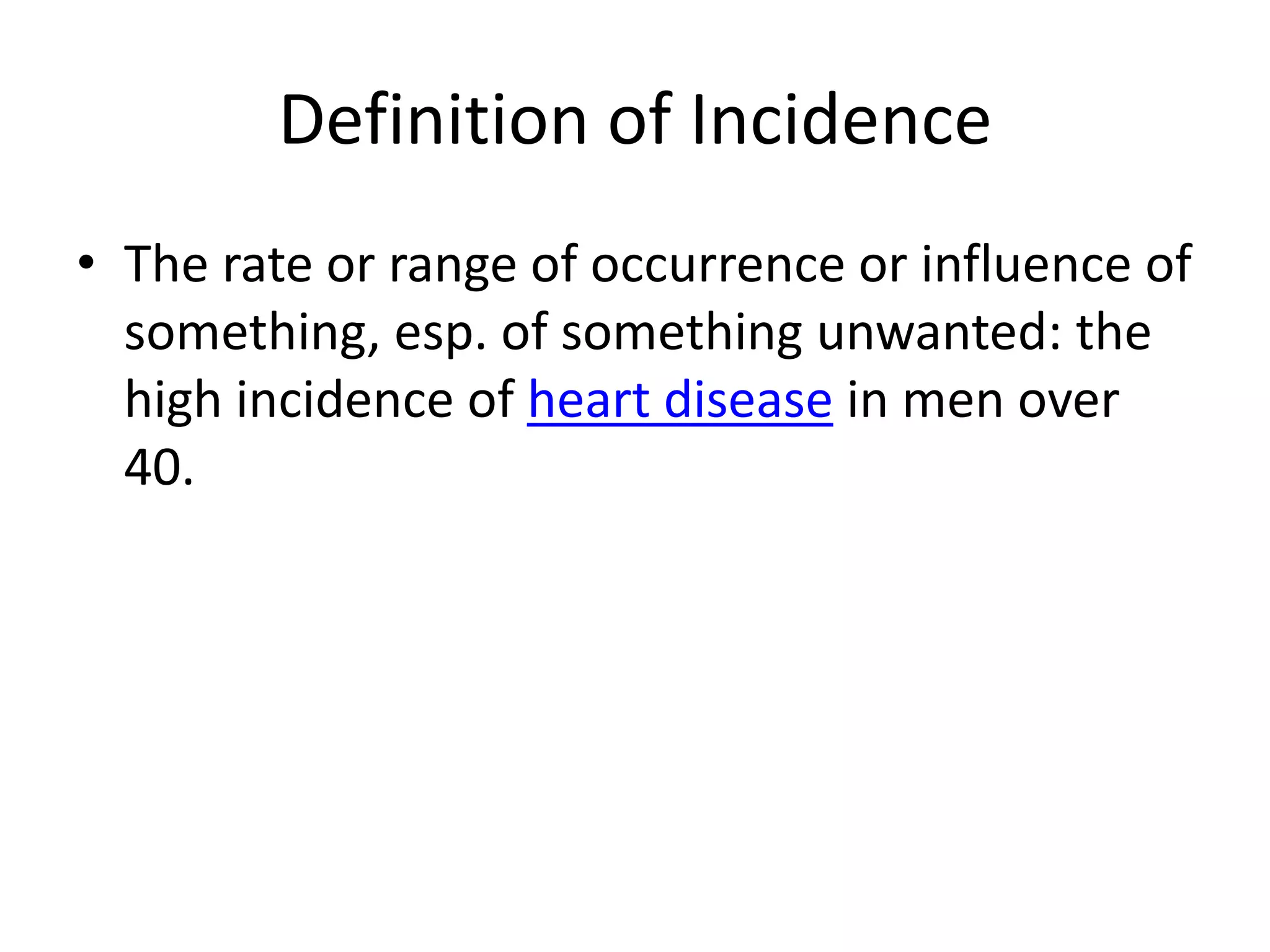 Definition of Incidence

• The rate or range of occurrence or influence of something, esp. of something unwanted: the high incidence of heart disease in men over 40.